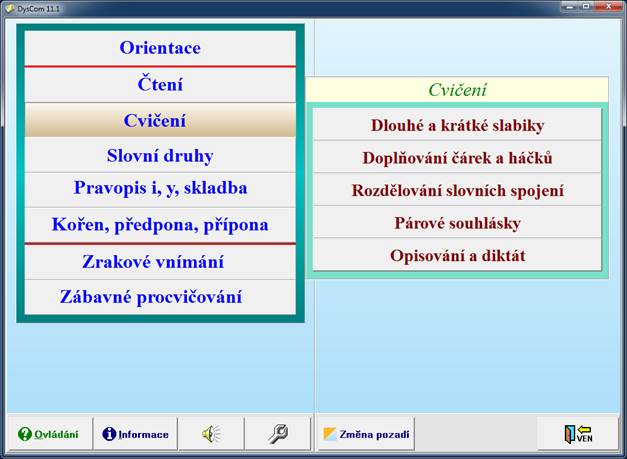 DysCom 11.1

Orientace

Čtení

Cvičení

Slovní druhy

Pravopis i, y, skladba

Kořen, předpona, přípona

Zrakové vnímání

Zábavné procvičování

Cvičení

Dlouhé a krátké slabiky

Doplňování čárek a háčků

Rozdělování slovních spojení

Párové souhlásky

Opisování a diktát

Ovládání

Informace

Změna pozadí

VEN